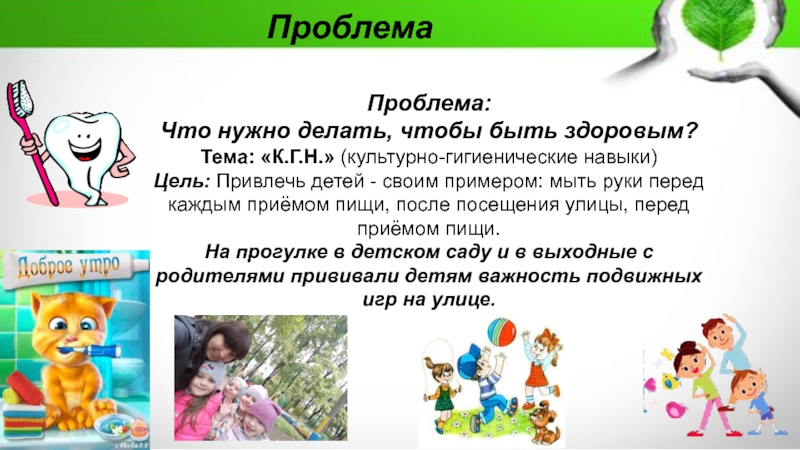 Проблема

Проблема:
Что нужно делать, чтобы быть здоровым?
Тема: «К.Г.Н.» (культурно-гигиенические навыки)
Цель: Привлечь детей - своим примером: мыть руки перед каждым приёмом пищи, после посещения улицы, перед приёмом пищи.
На прогулке в детском саду и в выходные с родителями прививали детям важность подвижных игр на улице.

Доброе утро